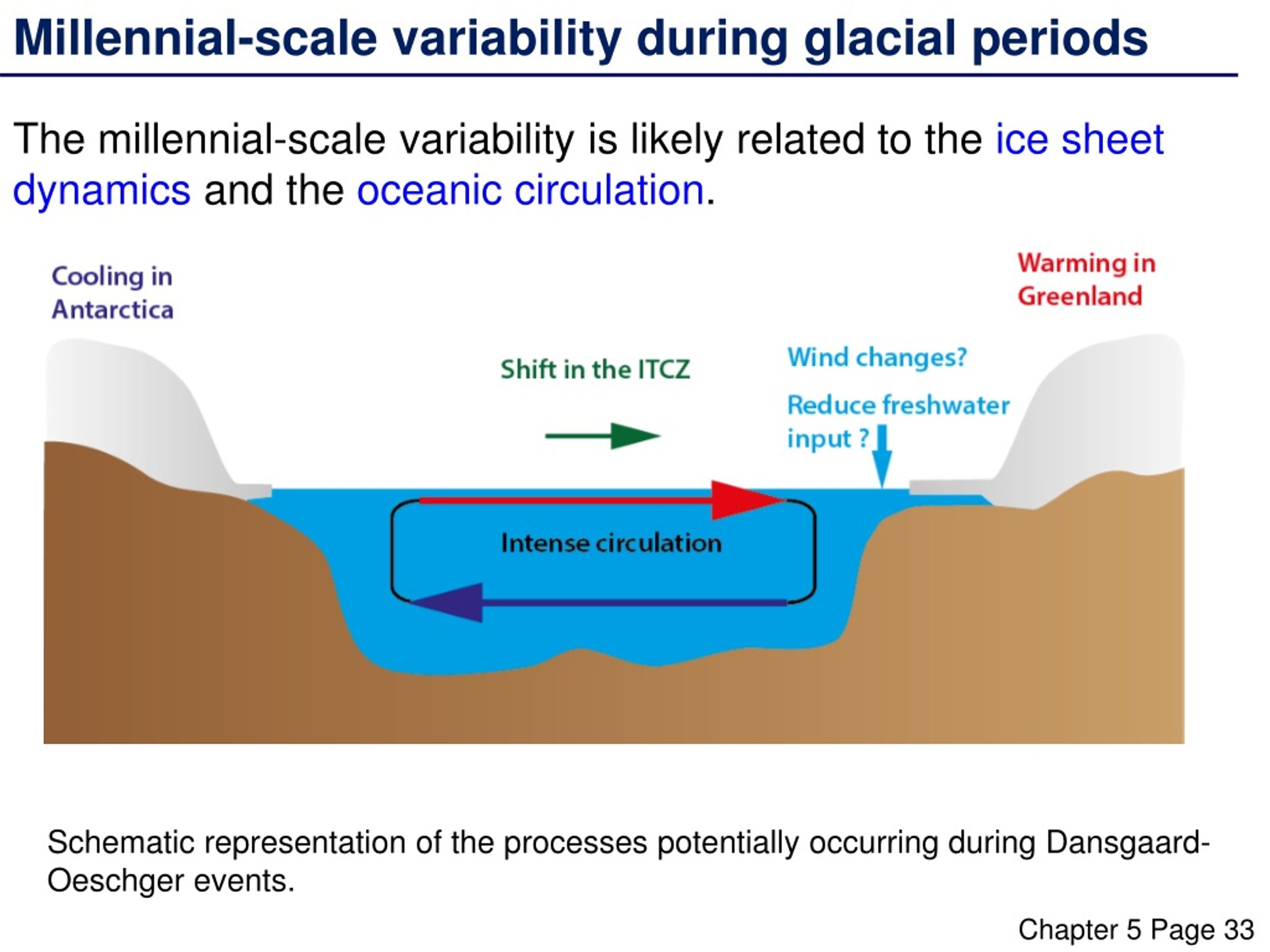 Millennial-scale variability during glacial periods

The millennial-scale variability is likely related to the ice sheet dynamics and the oceanic circulation.

Cooling in Antarctica

Warming in Greenland

Shift in the ITCZ

Wind changes?

Reduce freshwater input ?

Intense circulation

Schematic representation of the processes potentially occurring during Dansgaard-Oeschger events.

Chapter 5 Page 33